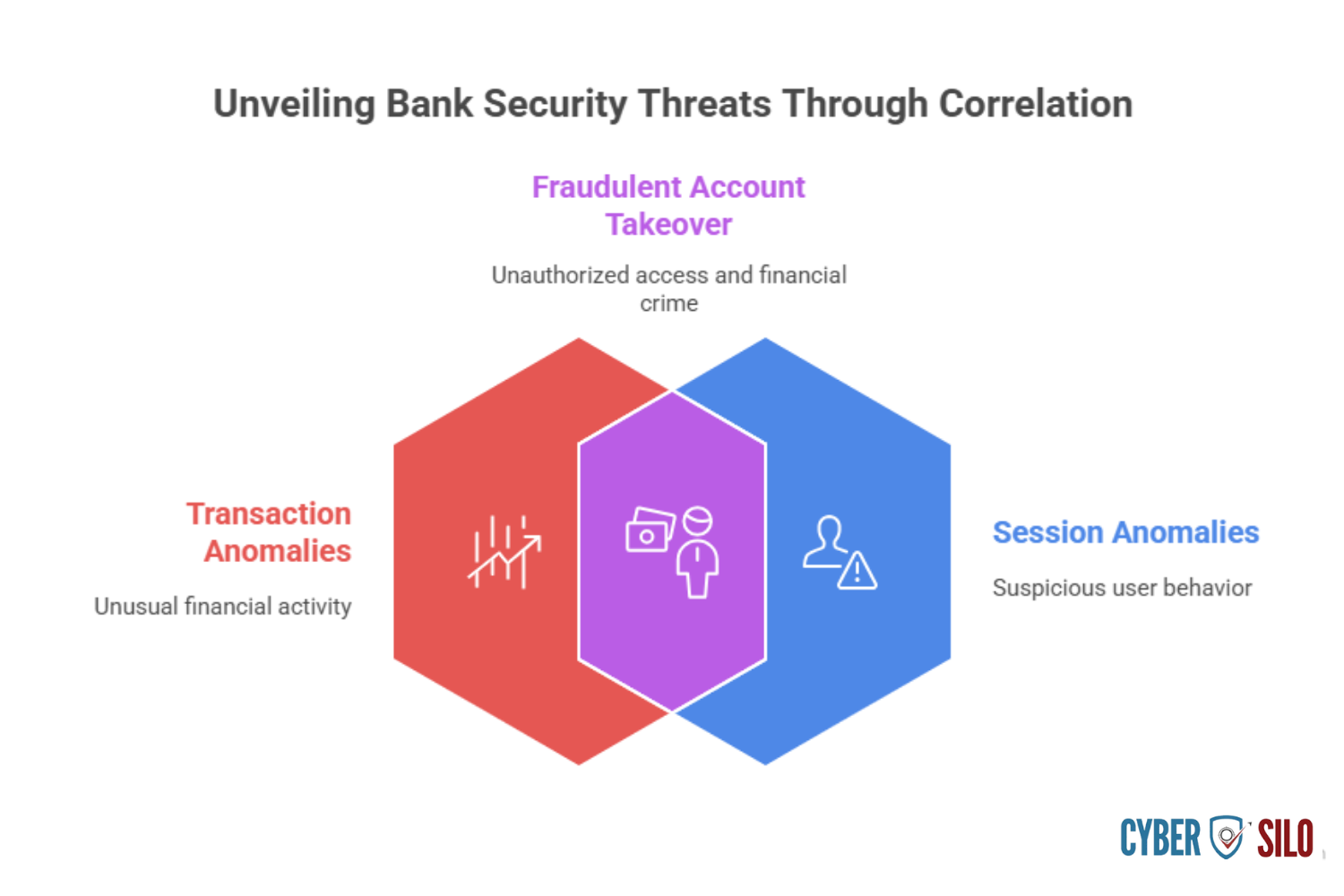 Unveiling Bank Security Threats Through Correlation

Fraudulent Account Takeover

Unauthorized access and financial crime

Transaction Anomalies

Unusual financial activity

Session Anomalies

Suspicious user behavior

CYBER SILO